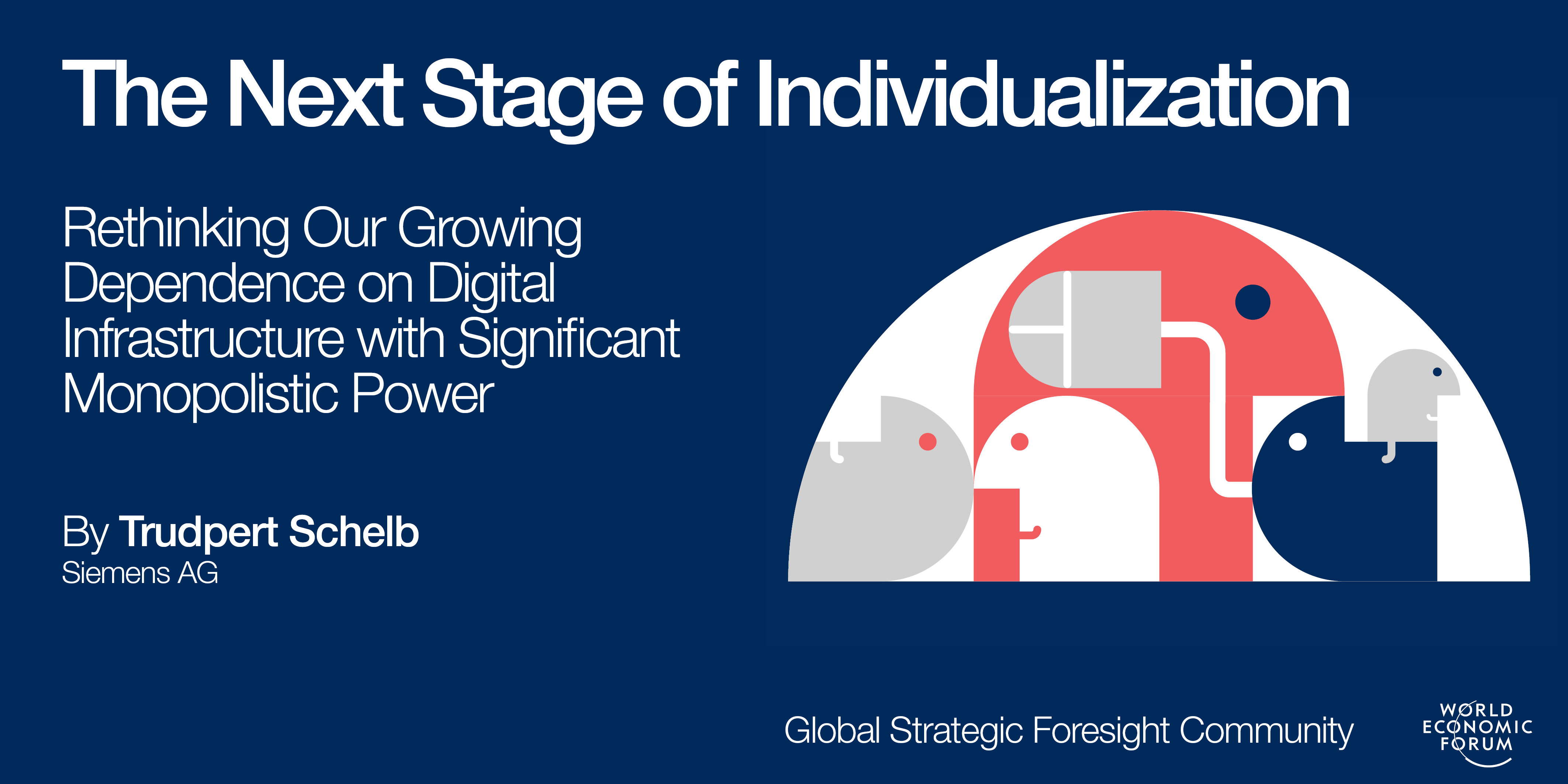 The Next Stage of Individualization

Rethinking Our Growing Dependence on Digital Infrastructure with Significant Monopolistic Power

By Trudpert Schelb
Siemens AG

Global Strategic Foresight Community

WORLD ECONOMIC FORUM